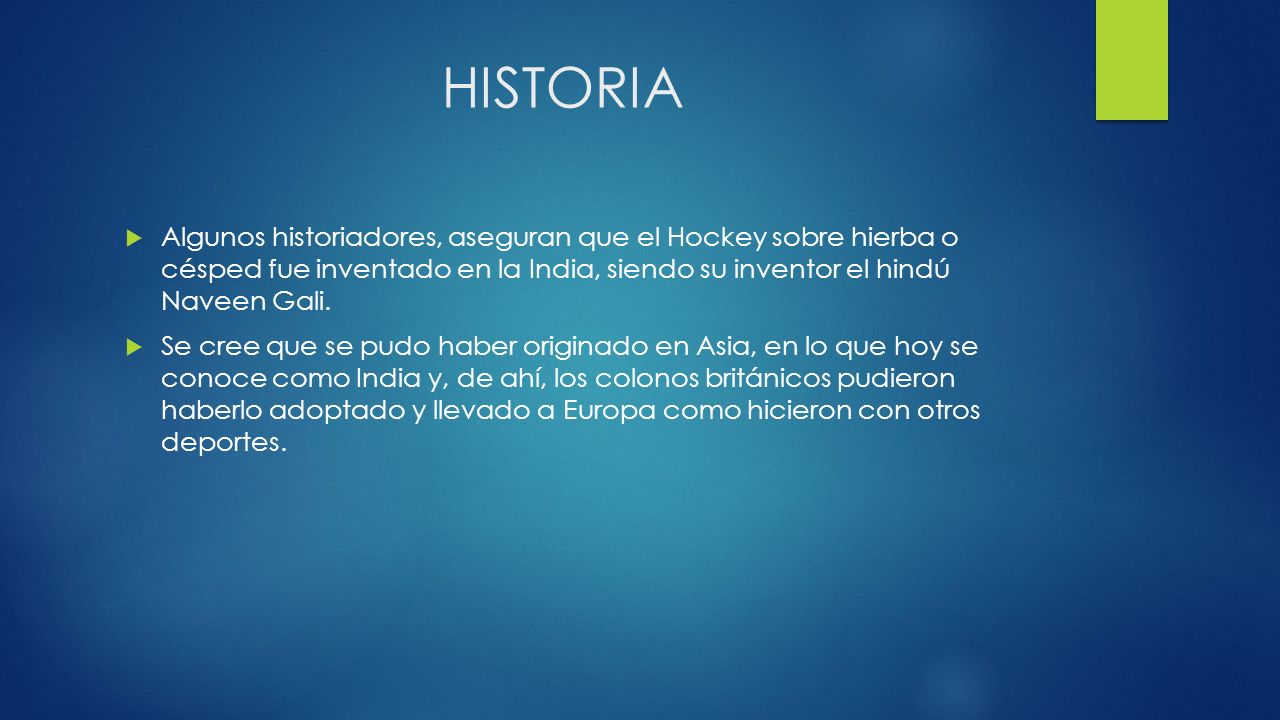 HISTORIA

Algunos historiadores, aseguran que el Hockey sobre hierba o césped fue inventado en la India, siendo su inventor el hindú Naveen Gali.

Se cree que se pudo haber originado en Asia, en lo que hoy se conoce como India y, de ahí, los colonos británicos pudieron haberlo adoptado y llevado a Europa como hicieron con otros deportes.